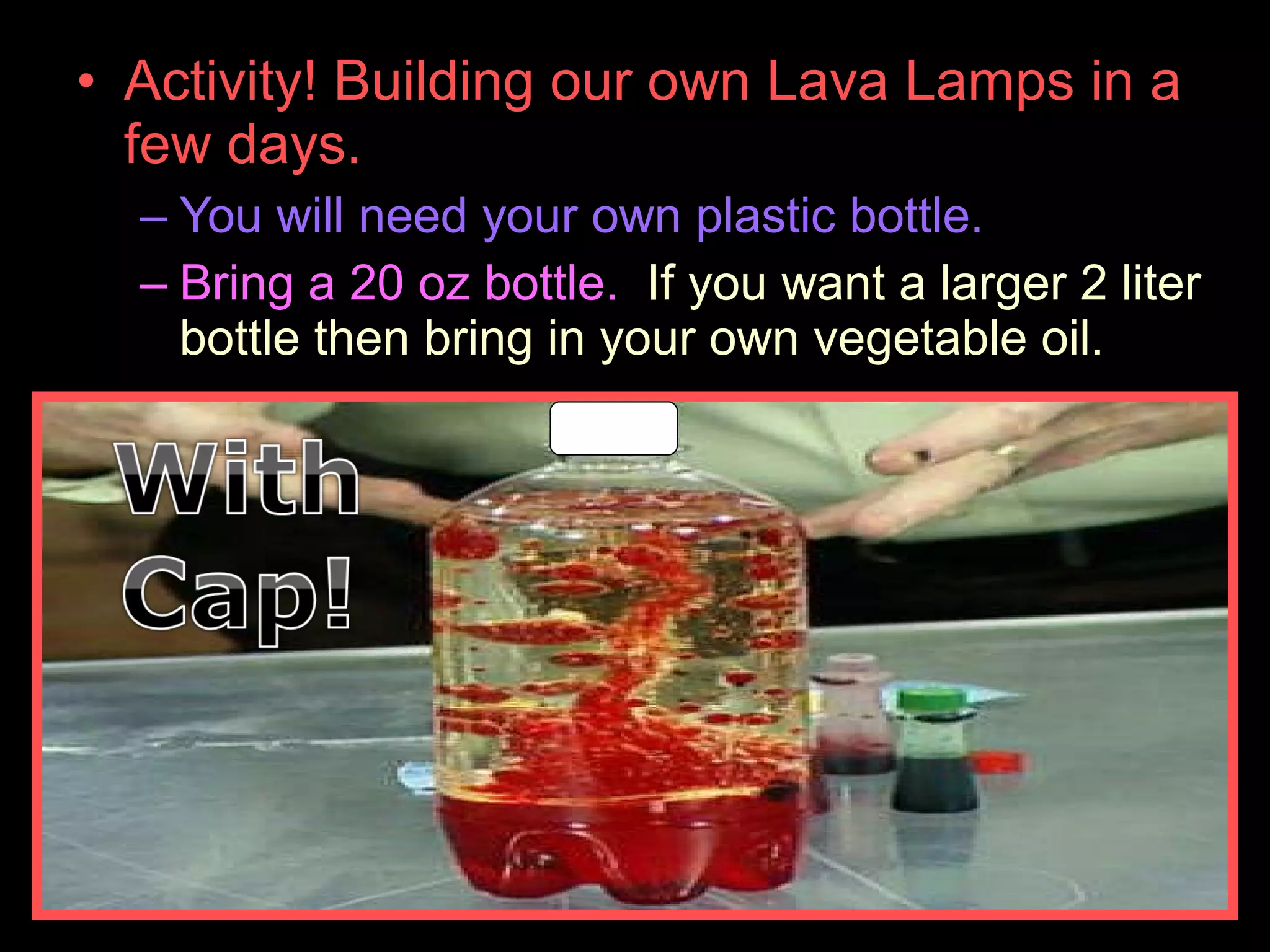 • Activity! Building our own Lava Lamps in a few days.

– You will need your own plastic bottle.

– Bring a 20 oz bottle. If you want a larger 2 liter bottle then bring in your own vegetable oil.

With Cap!